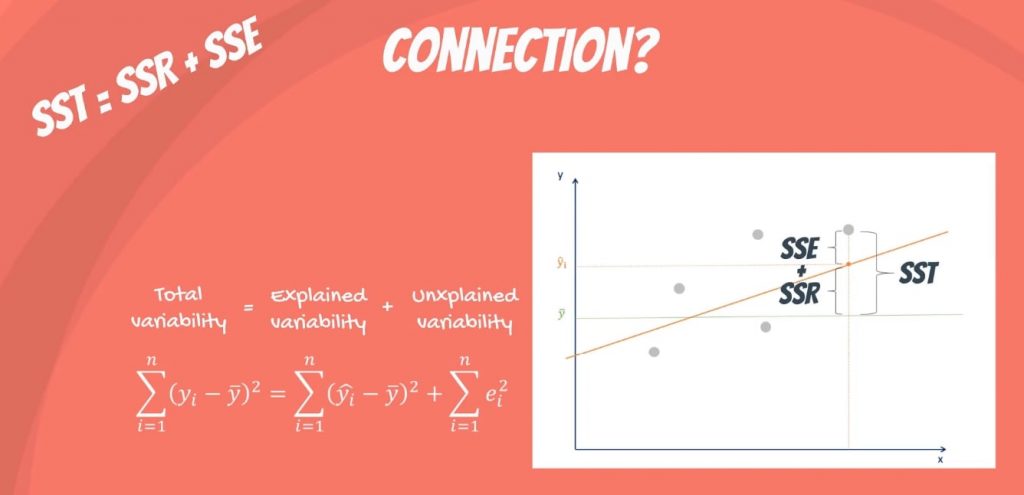 SST = SSR + SSE

CONNECTION?

Total variability = Explained variability + Unxplained variability

$\sum_{i=1}^{n}(y_i - \bar{y})^2 = \sum_{i=1}^{n}(\hat{y}_i - \bar{y})^2 + \sum_{i=1}^{n} e_i^2$

y

$\hat{y}_i$

$\bar{y}$

SSE
+
SSR

SST

x